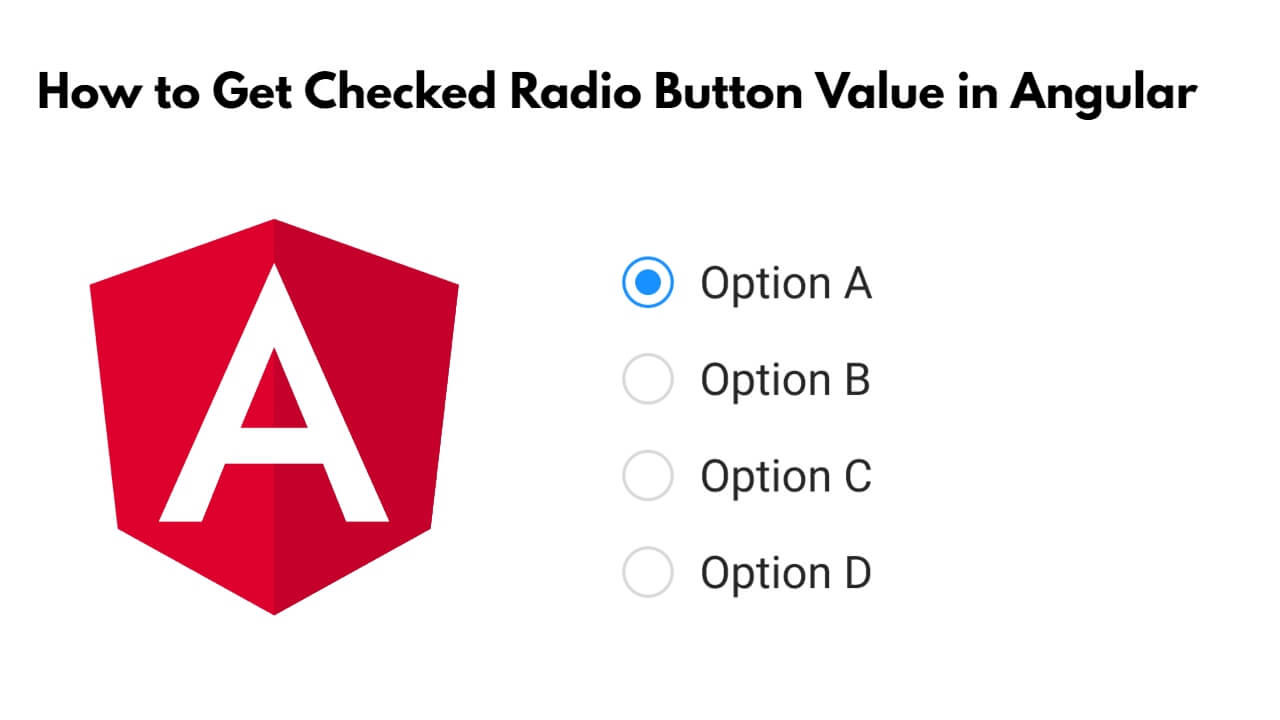 How to Get Checked Radio Button Value in Angular

A

Option A

Option B

Option C

Option D